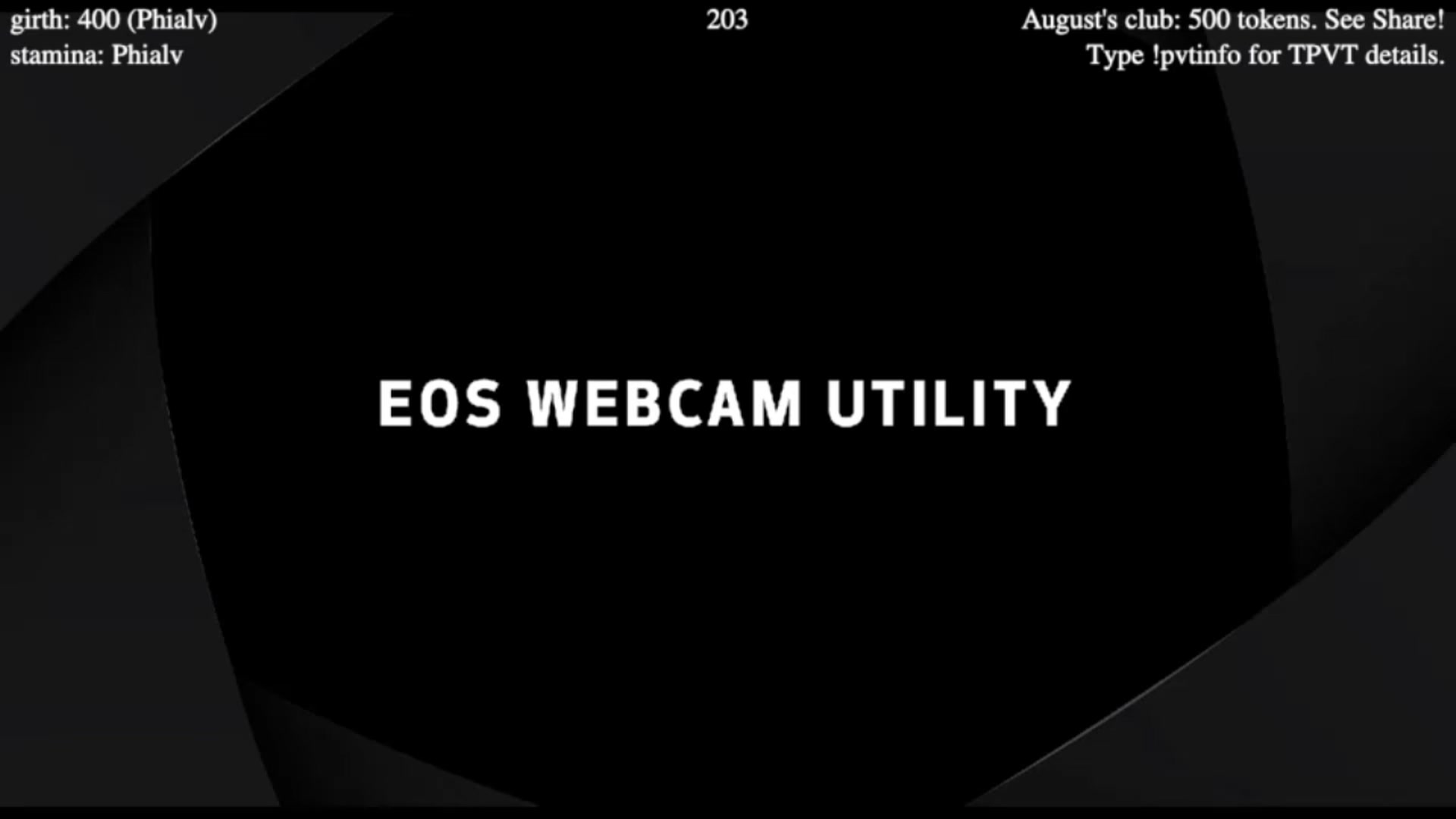 girth: 400 (Phialv)
stamina: Phialv

203

August's club: 500 tokens. See Share!
Type !pvtinfo for TPVT details.

EOS WEBCAM UTILITY